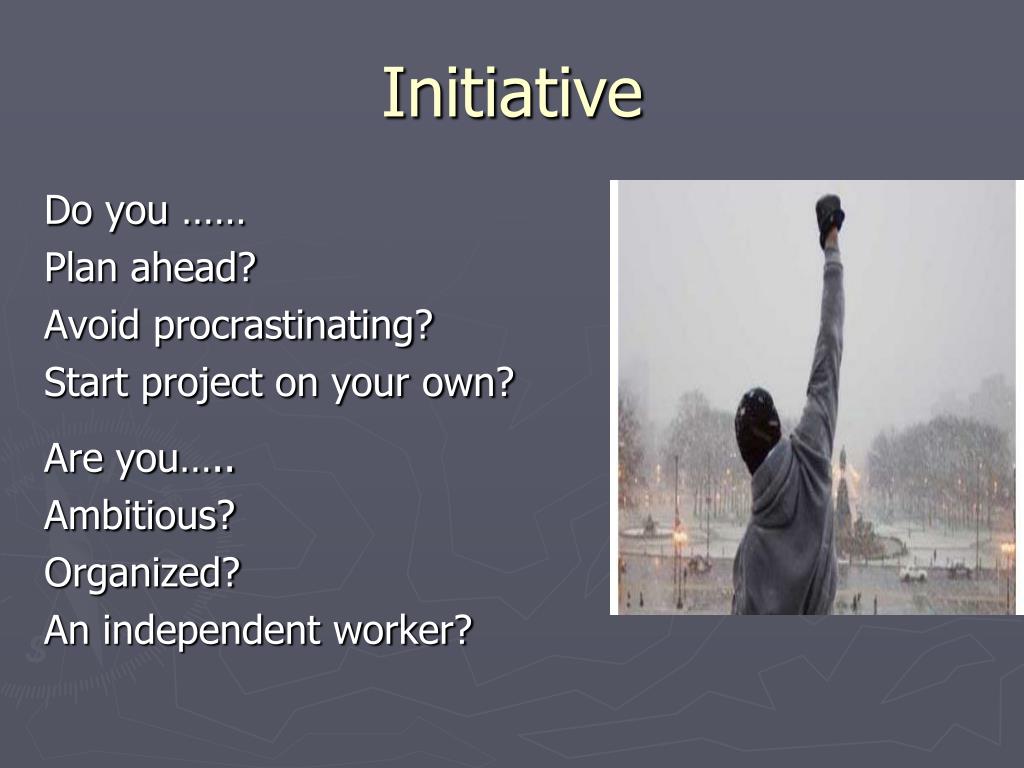 Initiative

Do you ……
Plan ahead?
Avoid procrastinating?
Start project on your own?

Are you…..
Ambitious?
Organized?
An independent worker?